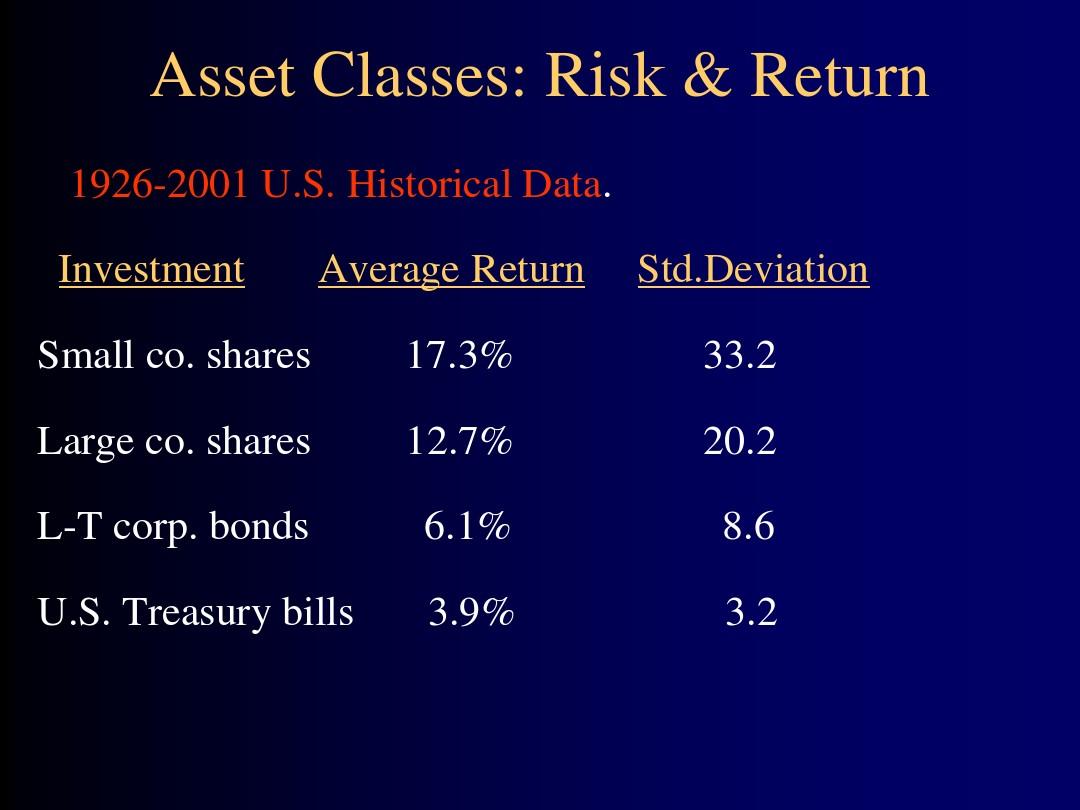 Asset Classes: Risk & Return

1926-2001 U.S. Historical Data.

| Investment | Average Return | Std.Deviation |
|---|---|---|
| Small co. shares | 17.3% | 33.2 |
| Large co. shares | 12.7% | 20.2 |
| L-T corp. bonds | 6.1% | 8.6 |
| U.S. Treasury bills | 3.9% | 3.2 |